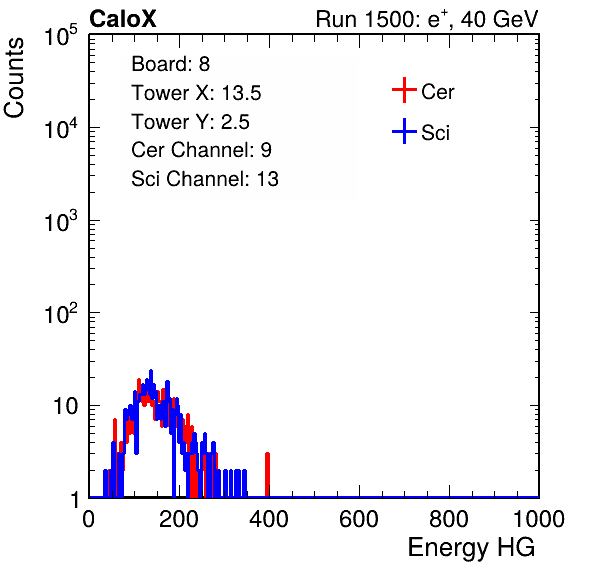 CaloX

Run 1500: $e^{+}$, 40 GeV

Counts

$10^5$
$10^4$
$10^3$
$10^2$
10
1

Board: 8
Tower X: 13.5
Tower Y: 2.5
Cer Channel: 9
Sci Channel: 13

Cer
Sci

0 200 400 600 800 1000

Energy HG